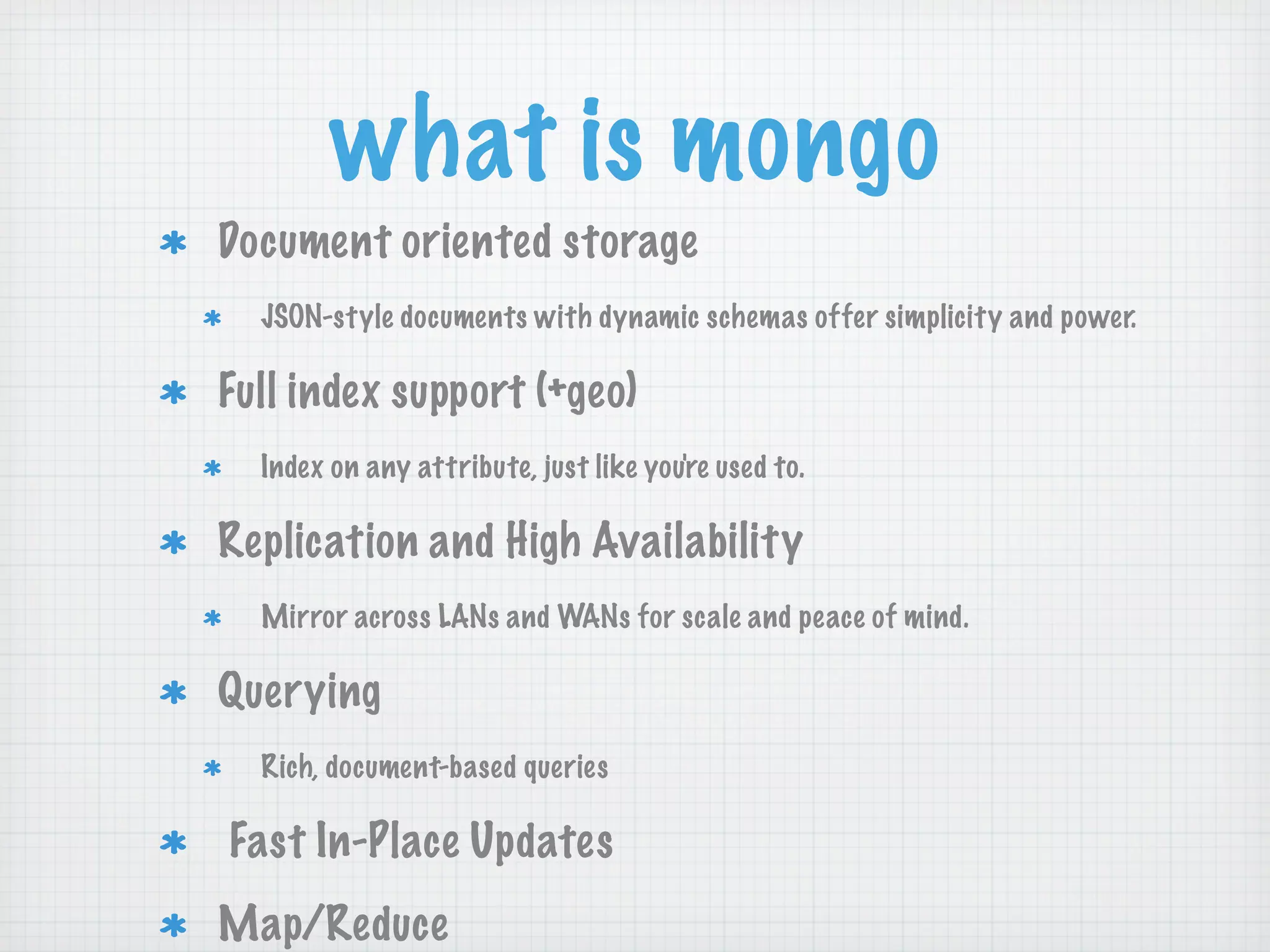 what is mongo

* Document oriented storage
  * JSON-style documents with dynamic schemas offer simplicity and power.
* Full index support (+geo)
  * Index on any attribute, just like you're used to.
* Replication and High Availability
  * Mirror across LANs and WANs for scale and peace of mind.
* Querying
  * Rich, document-based queries
* Fast In-Place Updates
* Map/Reduce